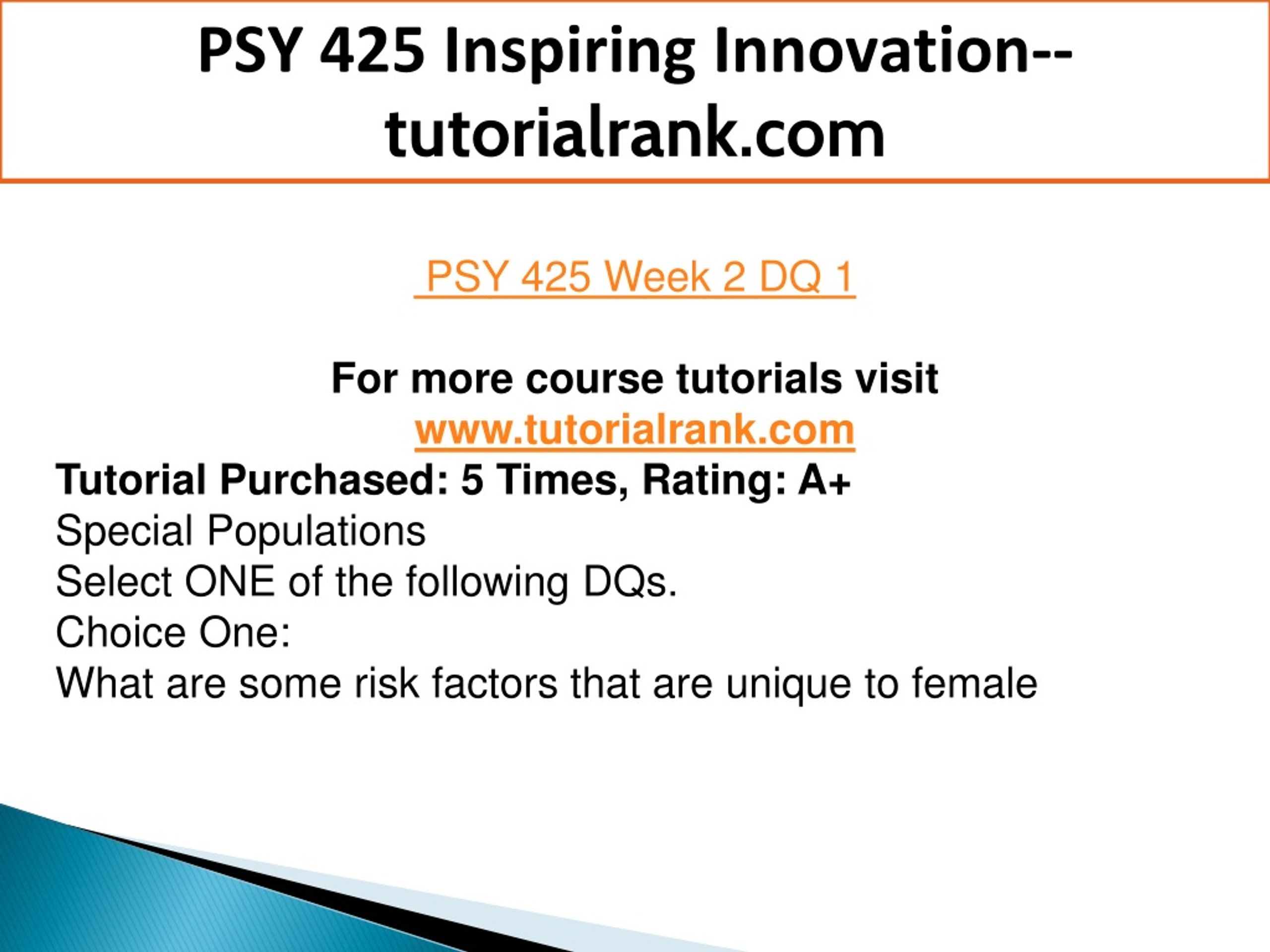 PSY 425 Inspiring Innovation--tutorialrank.com

PSY 425 Week 2 DQ 1

For more course tutorials visit
www.tutorialrank.com

Tutorial Purchased: 5 Times, Rating: A+
Special Populations
Select ONE of the following DQs.
Choice One:
What are some risk factors that are unique to female